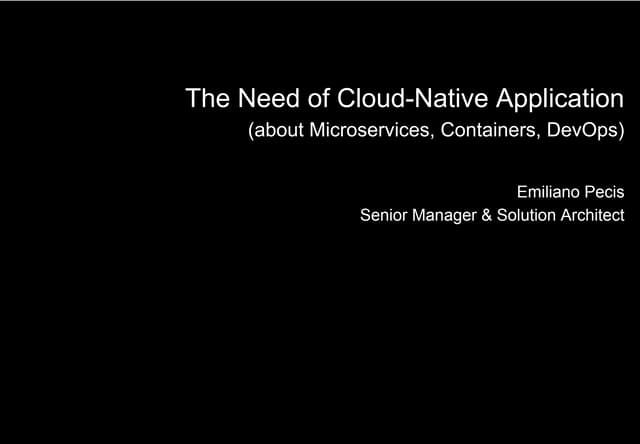 The Need of Cloud-Native Application
(about Microservices, Containers, DevOps)

Emiliano Pecis
Senior Manager & Solution Architect